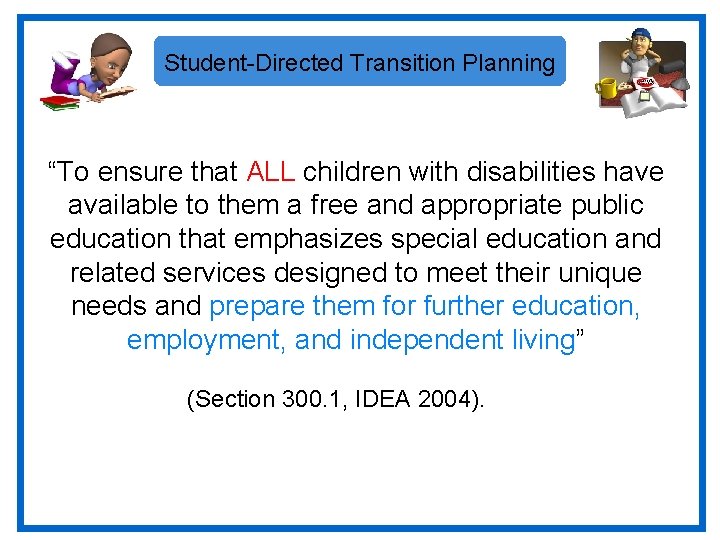 Student-Directed Transition Planning

“To ensure that ALL children with disabilities have available to them a free and appropriate public education that emphasizes special education and related services designed to meet their unique needs and prepare them for further education, employment, and independent living”

(Section 300.1, IDEA 2004).